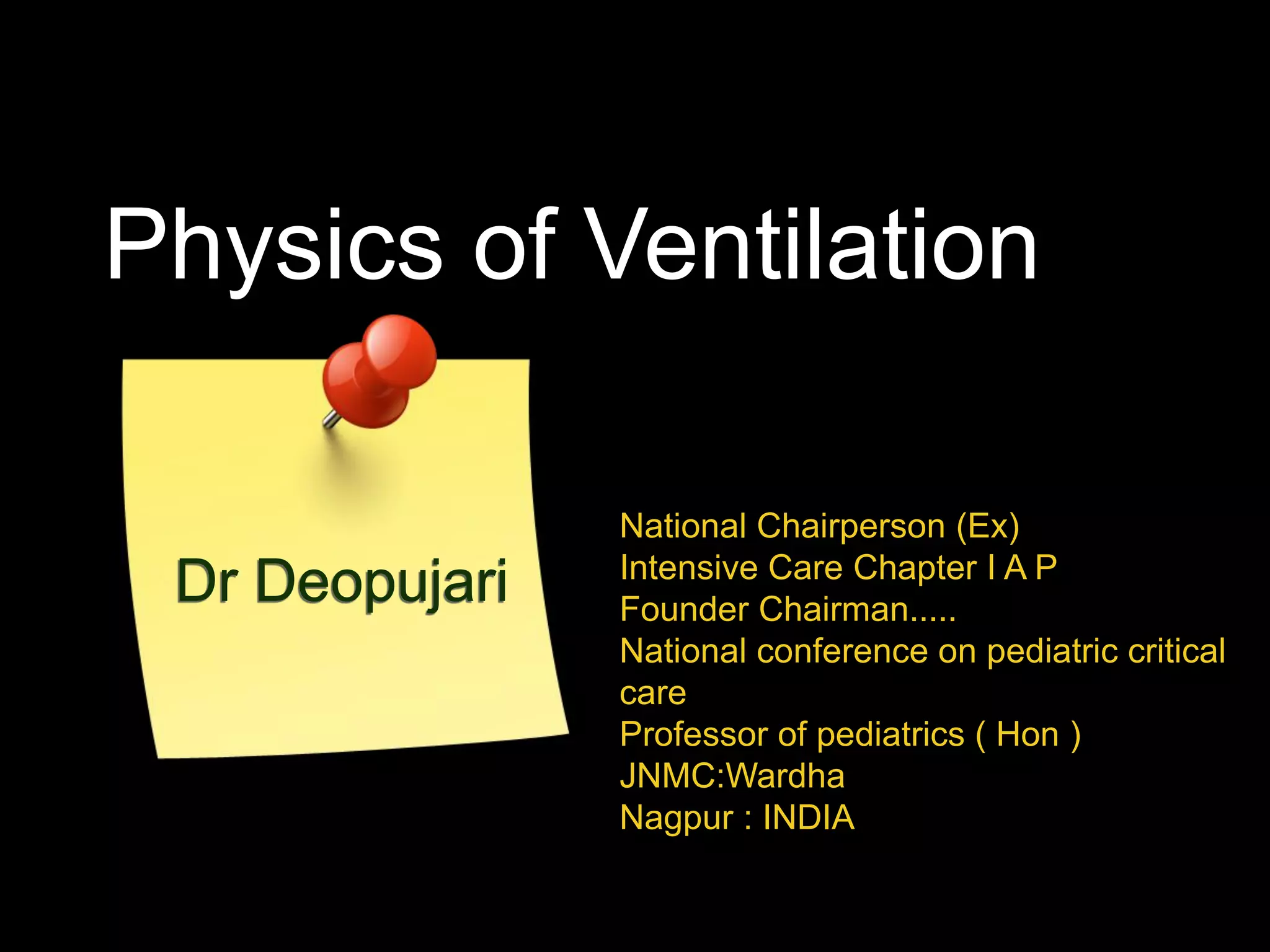 Physics of Ventilation

Dr Deopujari

National Chairperson (Ex)
Intensive Care Chapter I A P
Founder Chairman.....
National conference on pediatric critical care
Professor of pediatrics ( Hon )
JNMC:Wardha
Nagpur : INDIA